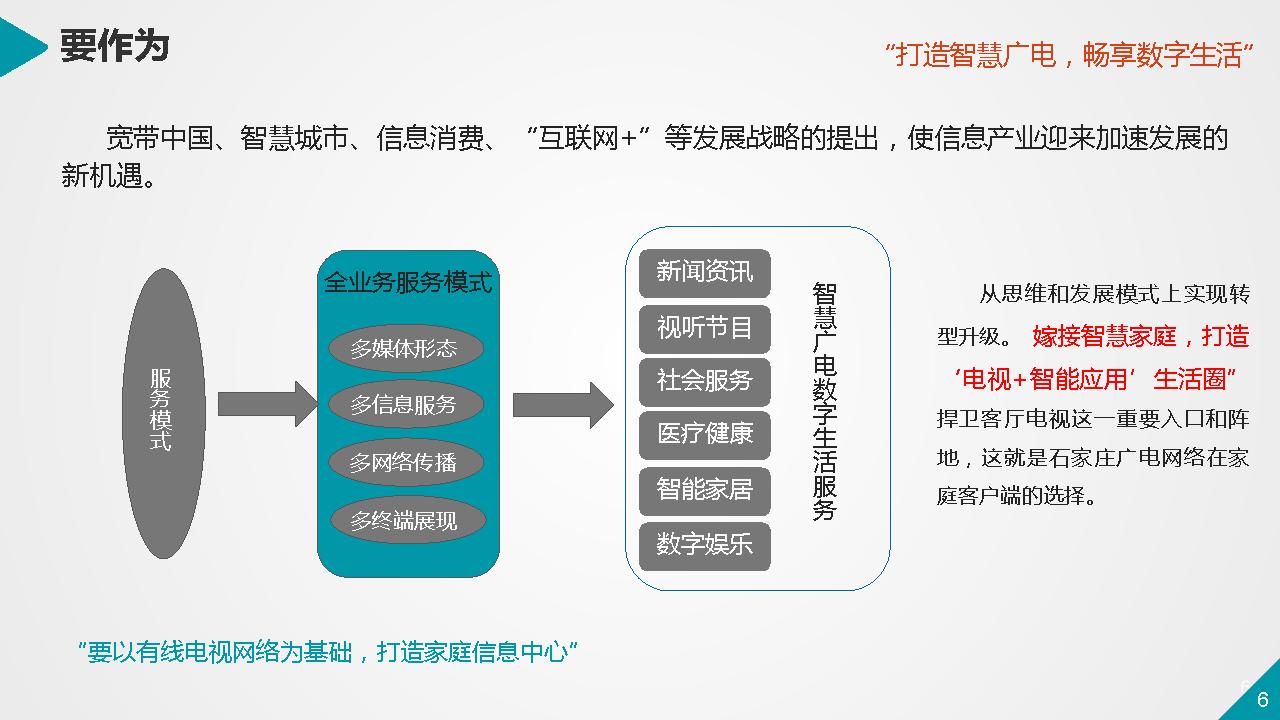 要作为

“打造智慧广电，畅享数字生活”

宽带中国、智慧城市、信息消费、“互联网+”等发展战略的提出，使信息产业迎来加速发展的新机遇。

服务模式

全业务服务模式

多媒体形态

多信息服务

多网络传播

多终端展现

新闻资讯

视听节目

社会服务

医疗健康

智能家居

数字娱乐

智慧广电数字生活服务

从思维和发展模式上实现转型升级。嫁接智慧家庭，打造‘电视+智能应用’生活圈”捍卫客厅电视这一重要入口和阵地，这就是石家庄广电网络在家庭客户端的选择。

“要以有线电视网络为基础，打造家庭信息中心”

6